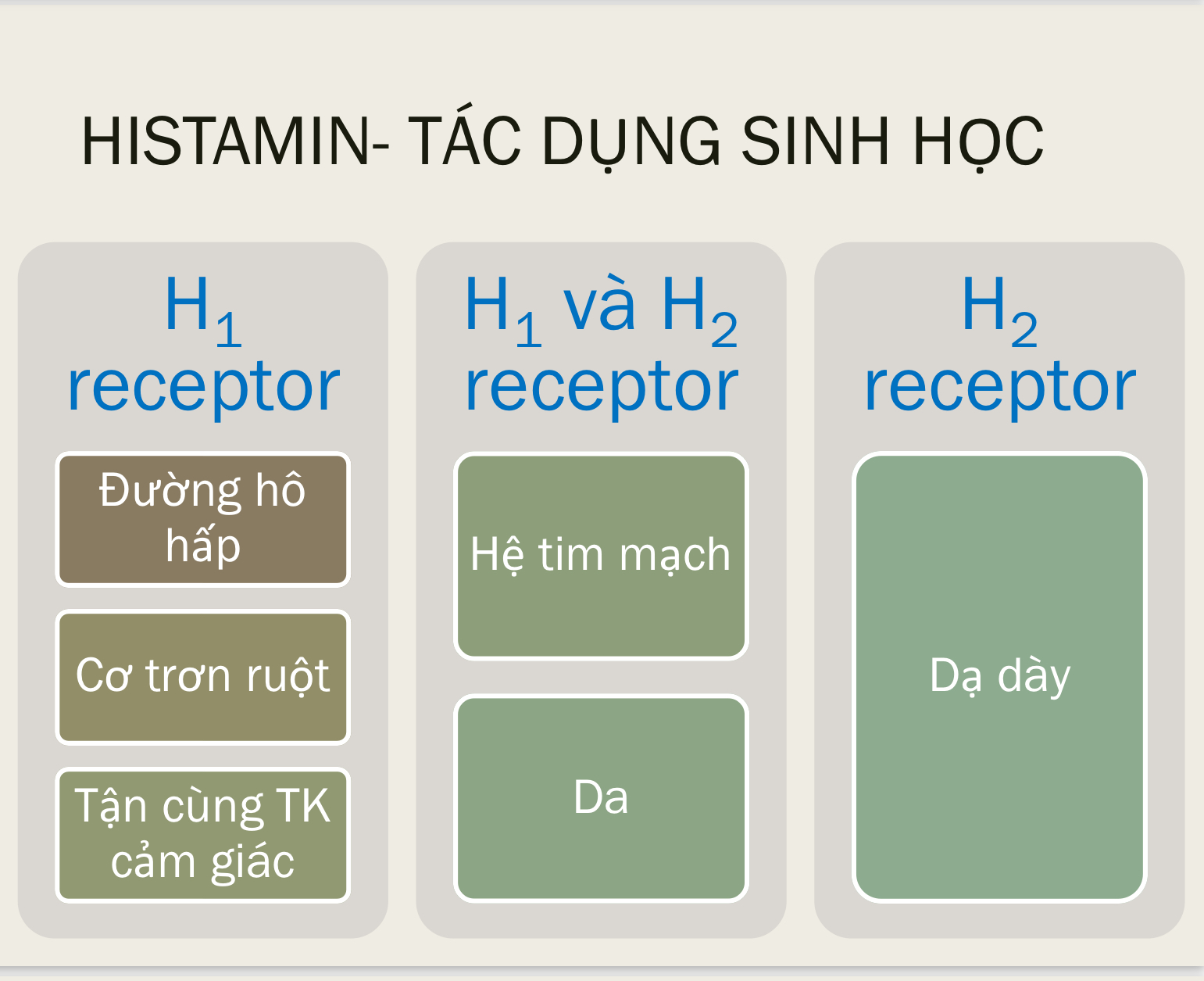 HISTAMIN- TÁC DỤNG SINH HỌC

$H_1$ receptor

Đường hô hấp

Cơ trơn ruột

Tận cùng TK cảm giác

$H_1$ và $H_2$ receptor

Hệ tim mạch

Da

$H_2$ receptor

Dạ dày